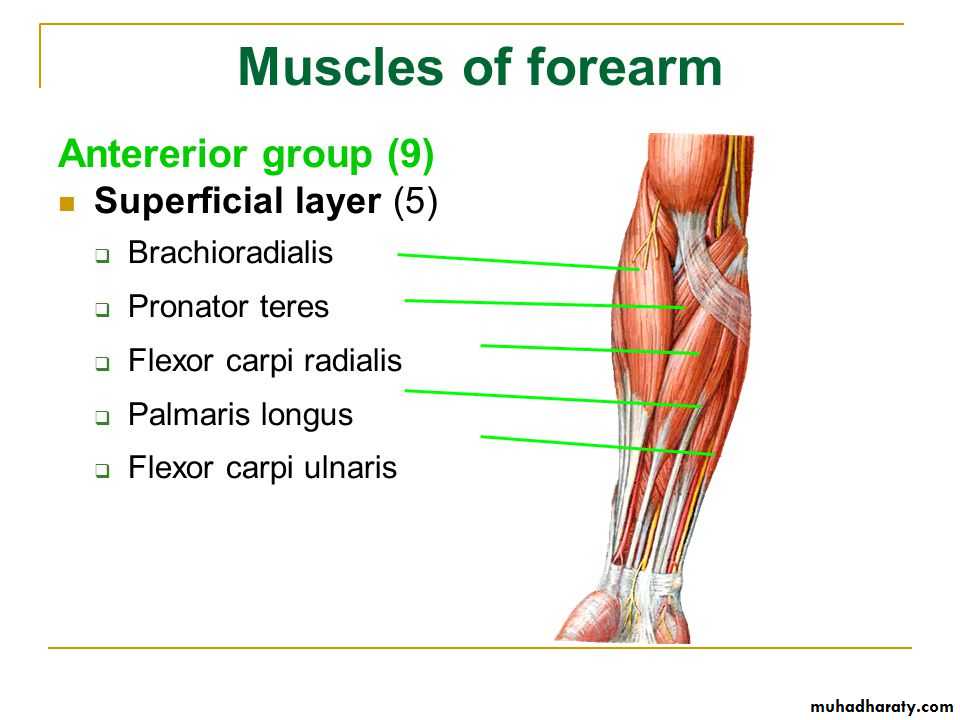 Muscles of forearm

Antererior group (9)

Superficial layer (5)

Brachioradialis

Pronator teres

Flexor carpi radialis

Palmaris longus

Flexor carpi ulnaris

muhadharaty.com